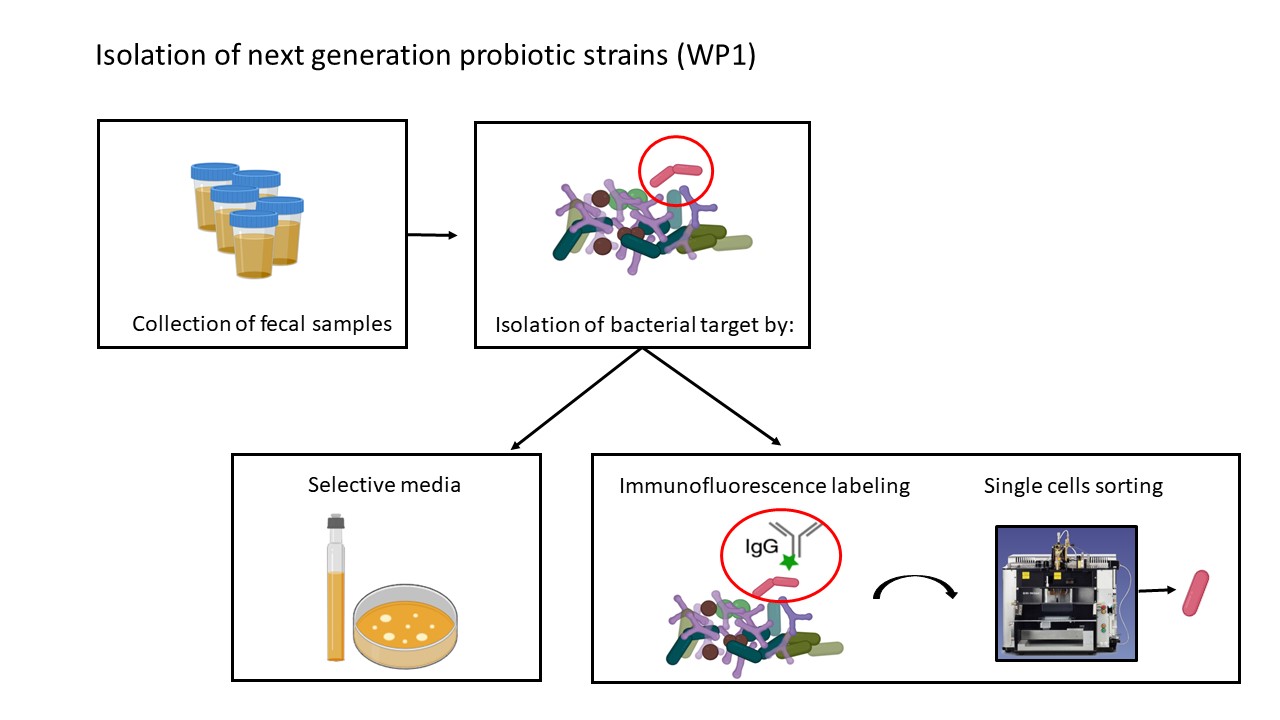 Isolation of next generation probiotic strains (WP1)

Collection of fecal samples

Isolation of bacterial target by:

Selective media

Immunofluorescence labeling

IgG

Single cells sorting